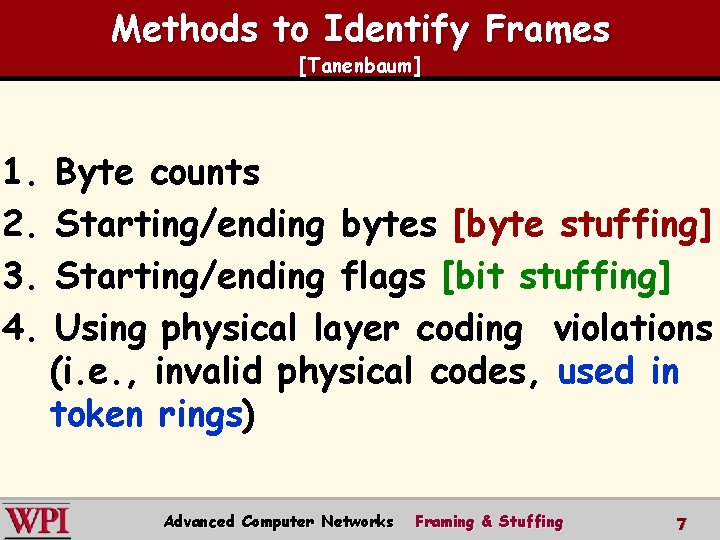 Methods to Identify Frames
[Tanenbaum]

1. Byte counts
2. Starting/ending bytes [byte stuffing]
3. Starting/ending flags [bit stuffing]
4. Using physical layer coding violations (i.e., invalid physical codes, used in token rings)

WPI Advanced Computer Networks Framing & Stuffing 7